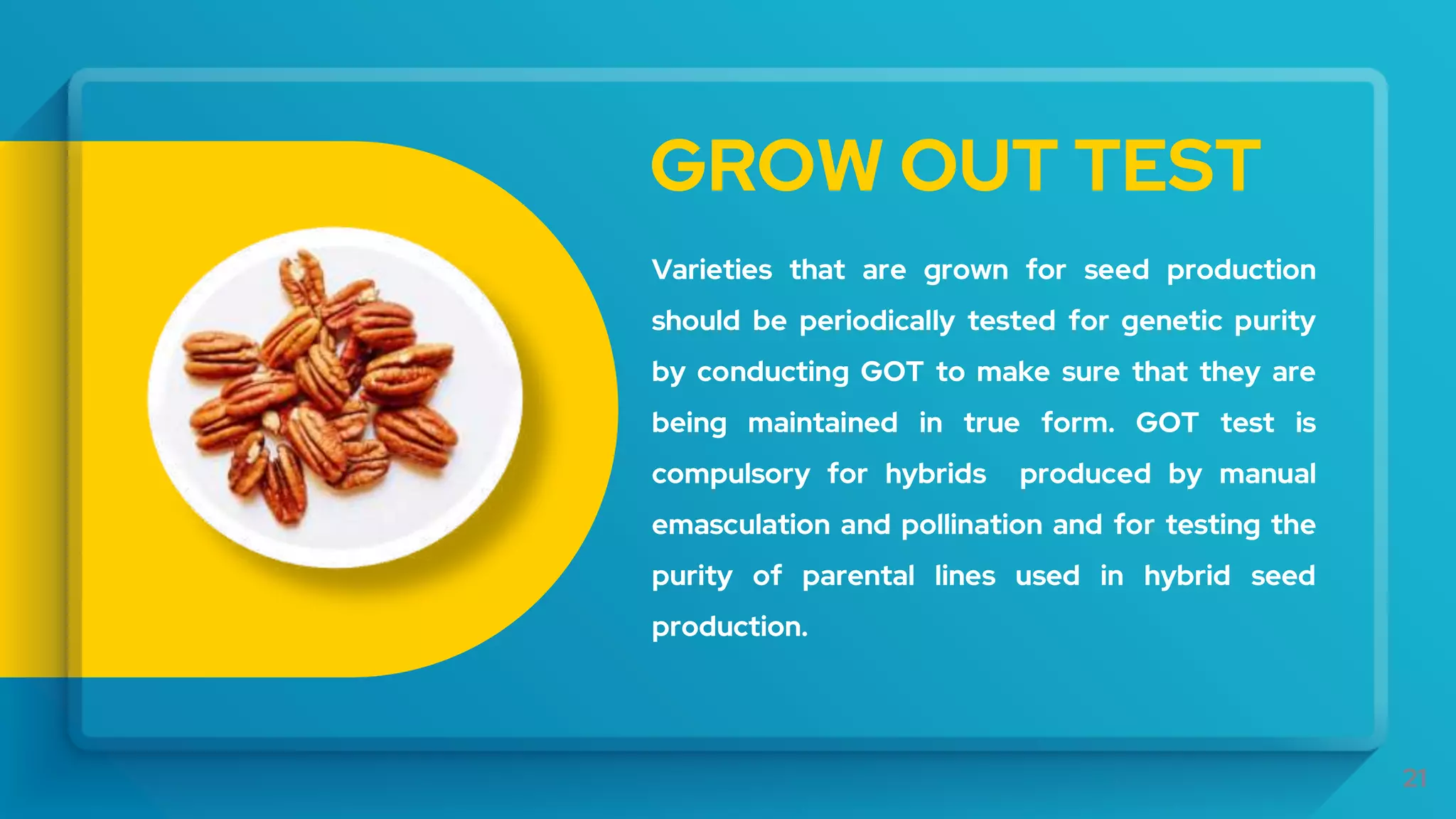 GROW OUT TEST

Varieties that are grown for seed production should be periodically tested for genetic purity by conducting GOT to make sure that they are being maintained in true form. GOT test is compulsory for hybrids produced by manual emasculation and pollination and for testing the purity of parental lines used in hybrid seed production.

21